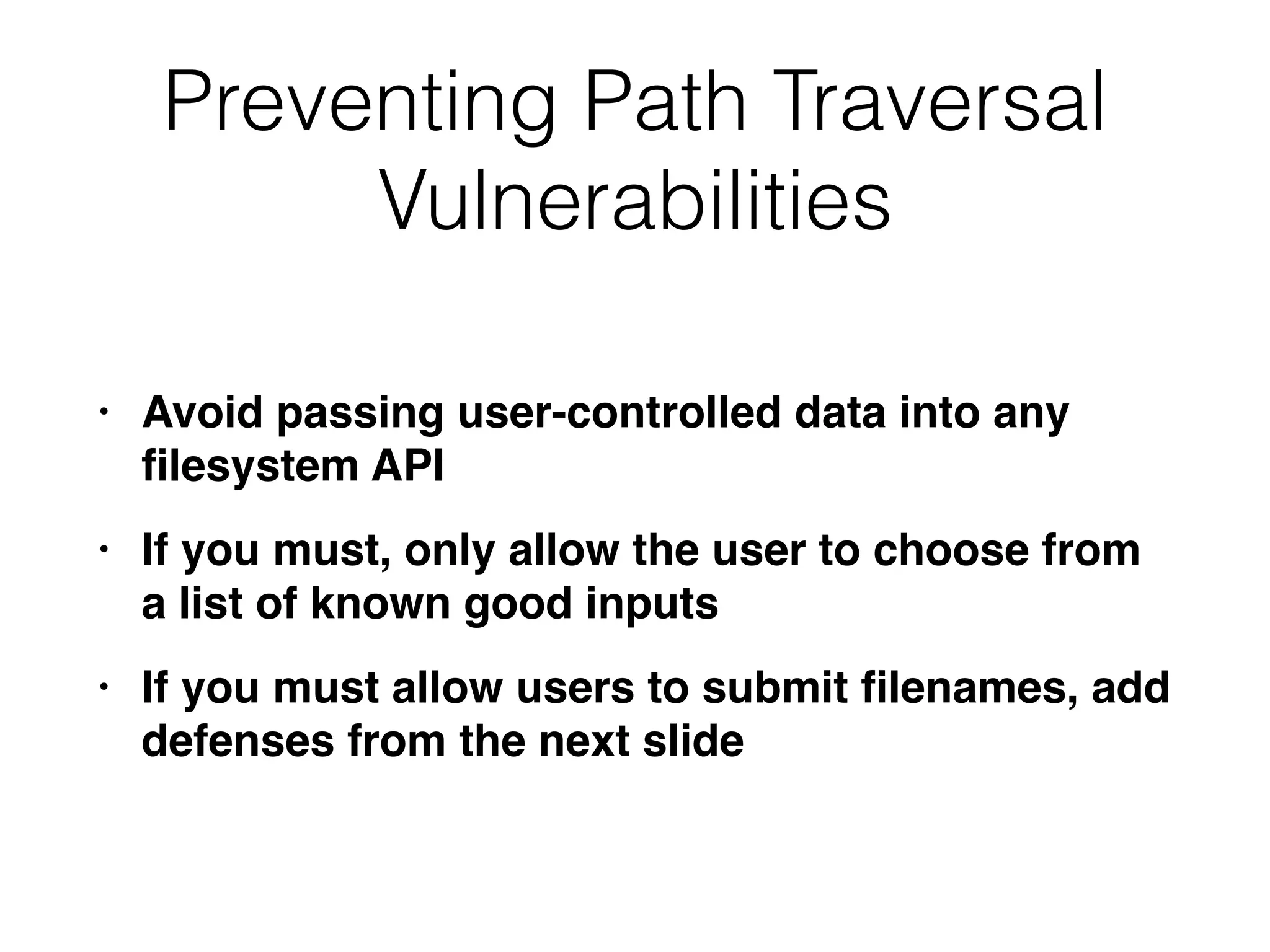 Preventing Path Traversal Vulnerabilities

• Avoid passing user-controlled data into any filesystem API

• If you must, only allow the user to choose from a list of known good inputs

• If you must allow users to submit filenames, add defenses from the next slide